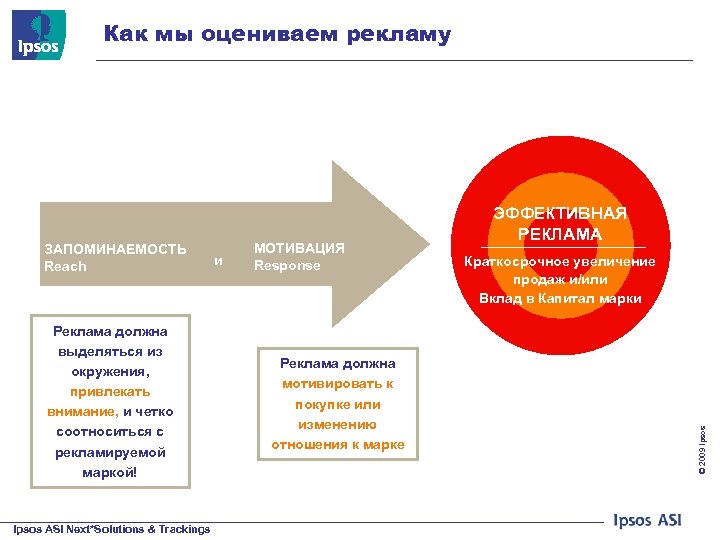 Ipsos

Как мы оцениваем рекламу

ЗАПОМИНАЕМОСТЬ
Reach

и

МОТИВАЦИЯ
Response

ЭФФЕКТИВНАЯ РЕКЛАМА

Краткосрочное увеличение продаж и/или
Вклад в Капитал марки

Реклама должна выделяться из окружения, привлекать внимание, и четко соотноситься с рекламируемой маркой!

Реклама должна мотивировать к покупке или изменению отношения к марке

© 2009 Ipsos

Ipsos ASI Next*Solutions & Trackings

Ipsos ASI